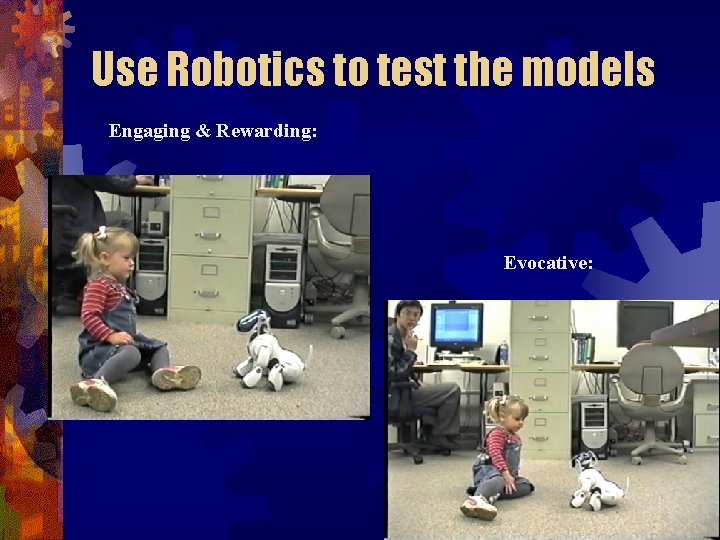 Use Robotics to test the models

Engaging & Rewarding:

Evocative: